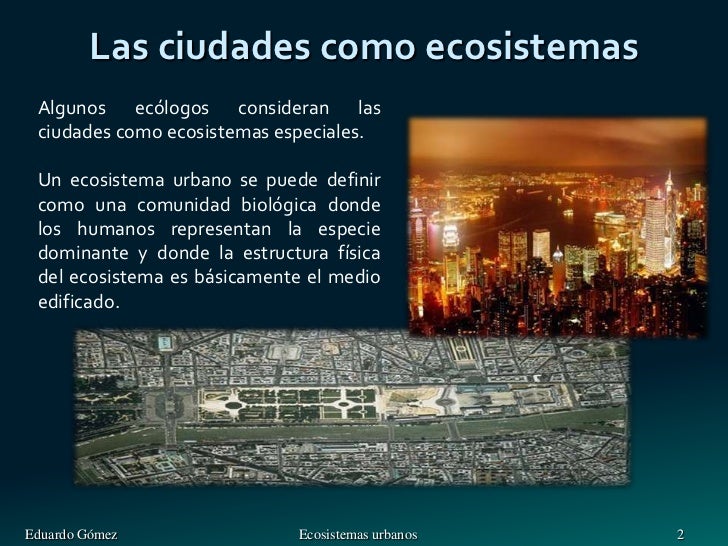 Las ciudades como ecosistemas

Algunos ecólogos consideran las ciudades como ecosistemas especiales.

Un ecosistema urbano se puede definir como una comunidad biológica donde los humanos representan la especie dominante y donde la estructura física del ecosistema es básicamente el medio edificado.

Eduardo Gómez Ecosistemas urbanos 2